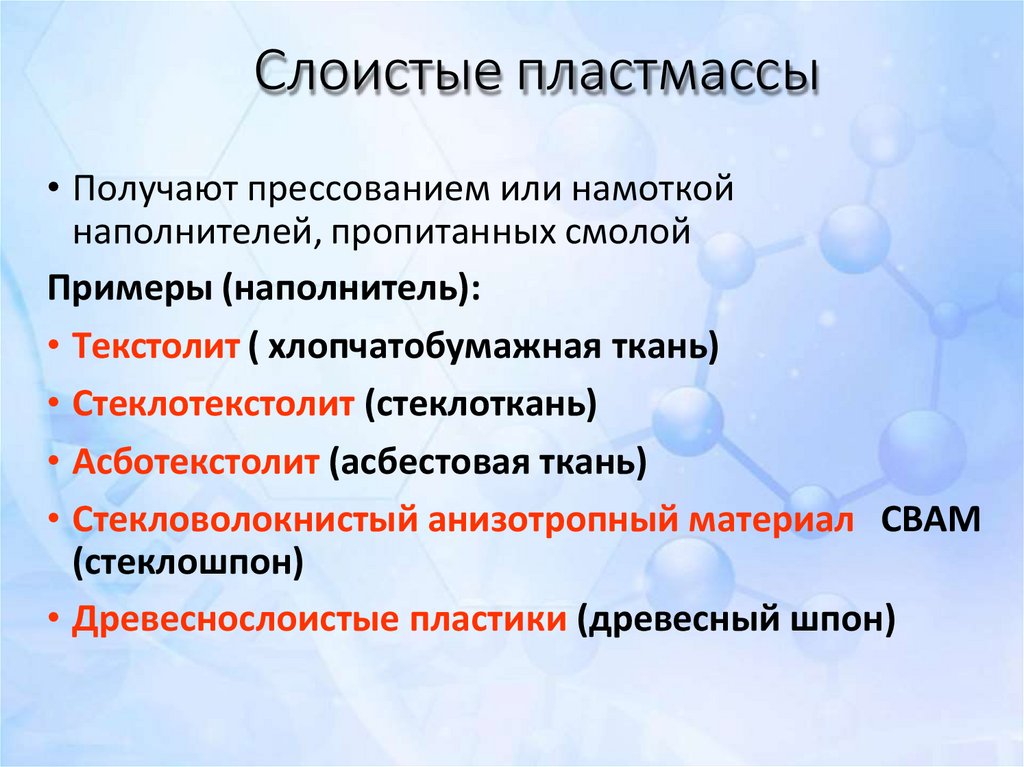 Слоистые пластмассы

• Получают прессованием или намоткой наполнителей, пропитанных смолой

Примеры (наполнитель):

• Текстолит ( хлопчатобумажная ткань)

• Стеклотекстолит (стеклоткань)

• Асботекстолит (асбестовая ткань)

• Стекловолокнистый анизотропный материал СВАМ (стеклошпон)

• Древеснослоистые пластики (древесный шпон)